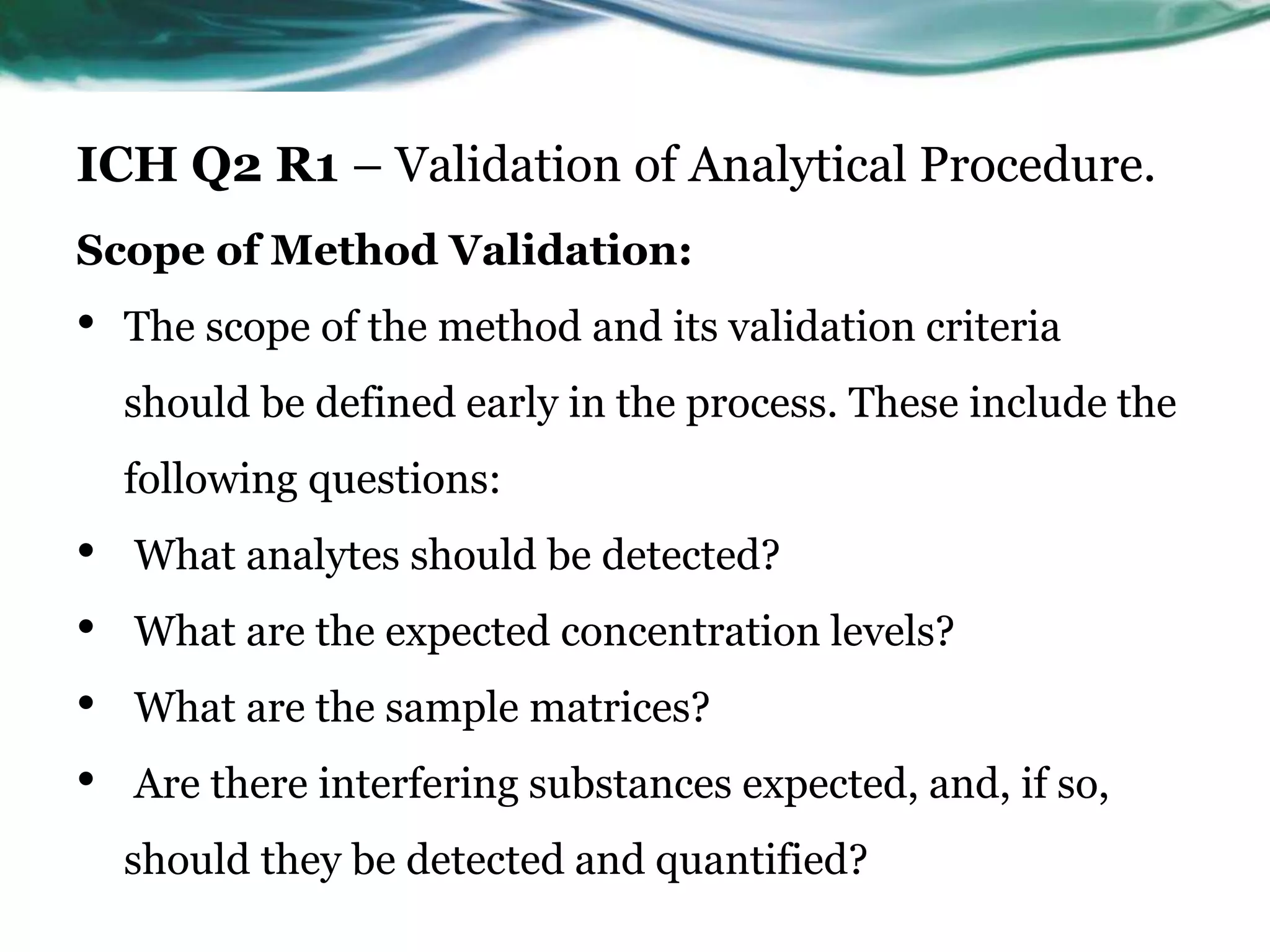 ICH Q2 R1 – Validation of Analytical Procedure.

Scope of Method Validation:

• The scope of the method and its validation criteria should be defined early in the process. These include the following questions:

• What analytes should be detected?

• What are the expected concentration levels?

• What are the sample matrices?

• Are there interfering substances expected, and, if so, should they be detected and quantified?